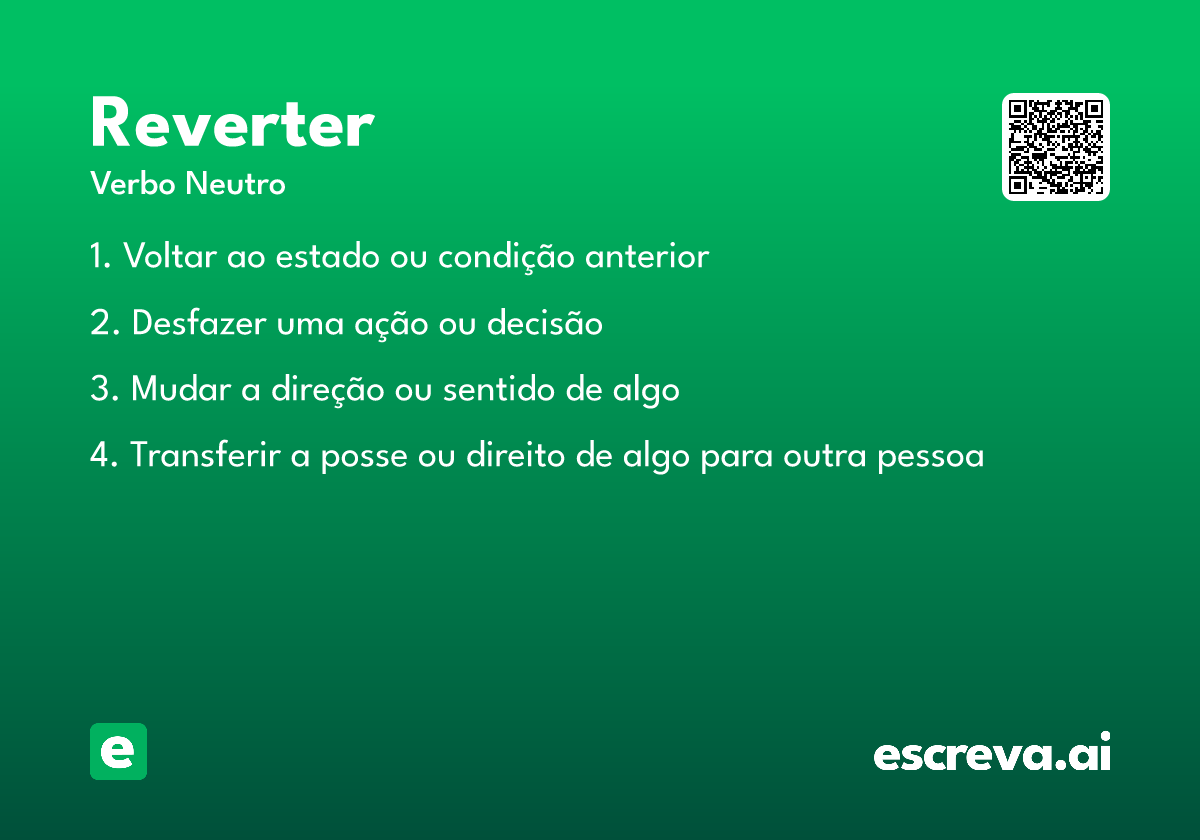 Reverter
Verbo Neutro

1. Voltar ao estado ou condição anterior

2. Desfazer uma ação ou decisão

3. Mudar a direção ou sentido de algo

4. Transferir a posse ou direito de algo para outra pessoa

e

escreva.ai